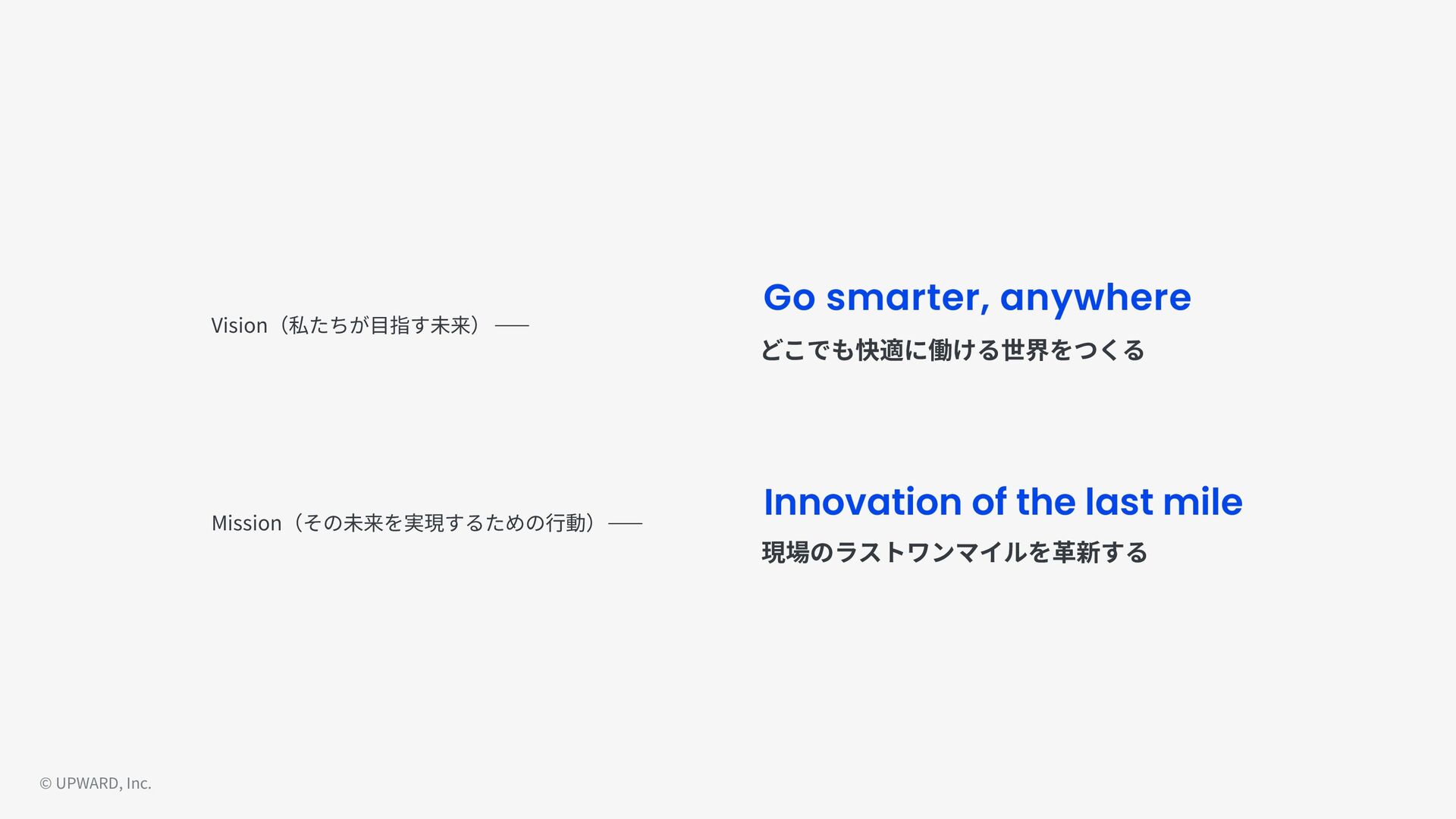 Vision（私たちが目指す未来）——

Go smarter, anywhere

どこでも快適に働ける世界をつくる

Mission（その未来を実現するための行動）——

Innovation of the last mile

現場のラストワンマイルを革新する

© UPWARD, Inc.